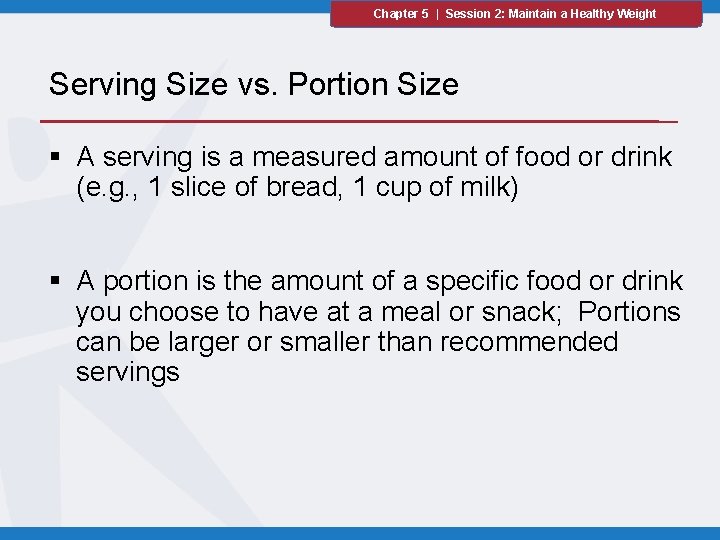 Chapter 5 | Session 2: Maintain a Healthy Weight

Serving Size vs. Portion Size

▪ A serving is a measured amount of food or drink (e.g., 1 slice of bread, 1 cup of milk)

▪ A portion is the amount of a specific food or drink you choose to have at a meal or snack;  Portions can be larger or smaller than recommended servings